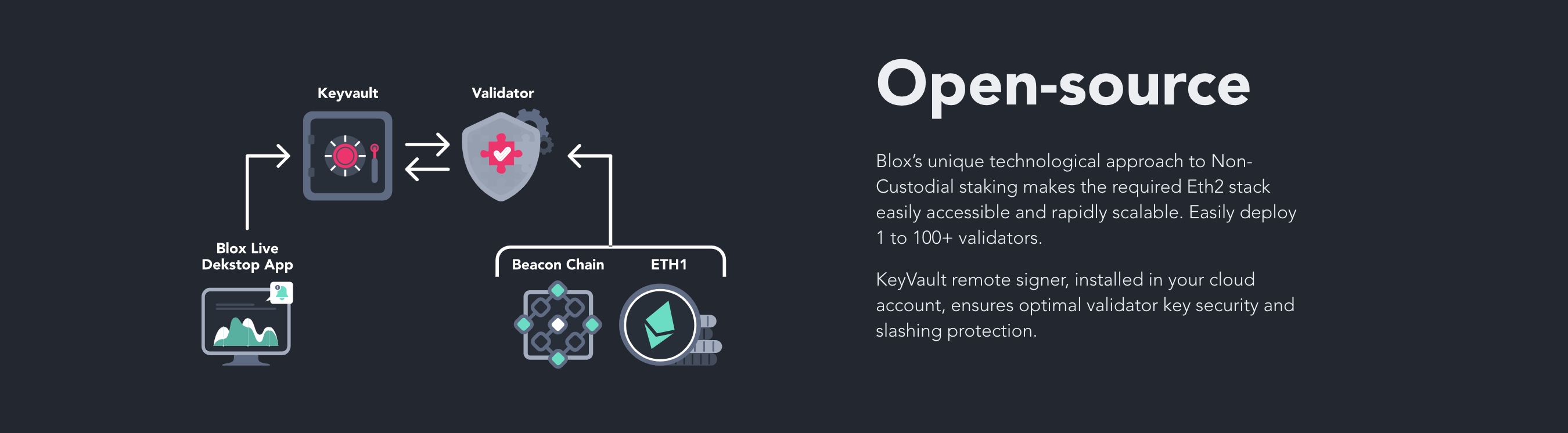 Keyvault

Validator

Blox Live Dekstop App

Beacon Chain

ETH1

Open-source

Blox's unique technological approach to Non-Custodial staking makes the required Eth2 stack easily accessible and rapidly scalable. Easily deploy 1 to 100+ validators.

KeyVault remote signer, installed in your cloud account, ensures optimal validator key security and slashing protection.